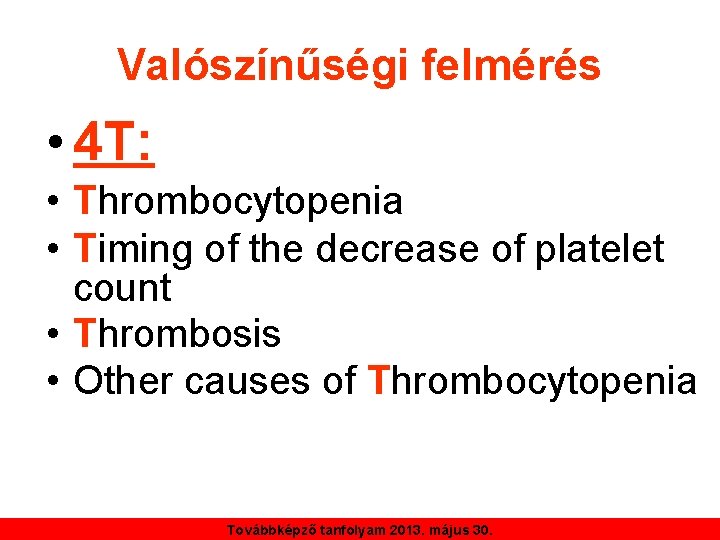 Valószínűségi felmérés

• 4T:
• Thrombocytopenia
• Timing of the decrease of platelet count
• Thrombosis
• Other causes of Thrombocytopenia

Továbbképző tanfolyam 2013. május 30.